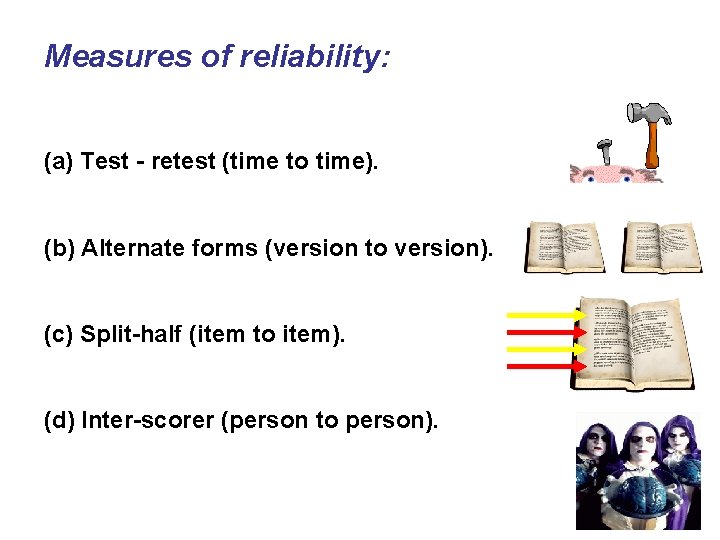 Measures of reliability:

(a) Test - retest (time to time).

(b) Alternate forms (version to version).

(c) Split-half (item to item).

(d) Inter-scorer (person to person).